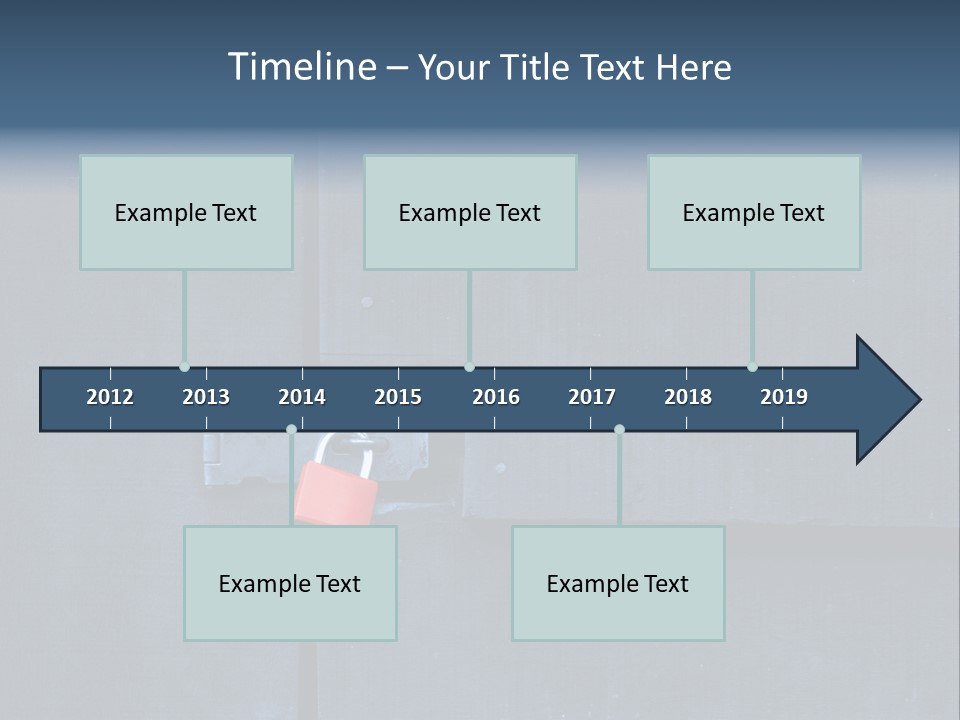 Timeline – Your Title Text Here

Example Text

Example Text

Example Text

2012 2013 2014 2015 2016 2017 2018 2019

Example Text

Example Text